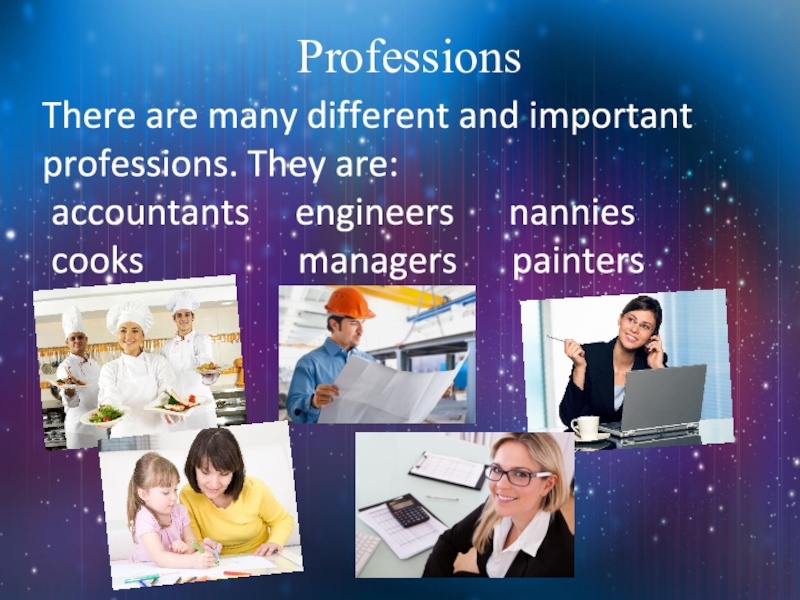 Professions

There are many different and important professions. They are:

accountants engineers nannies
cooks managers painters